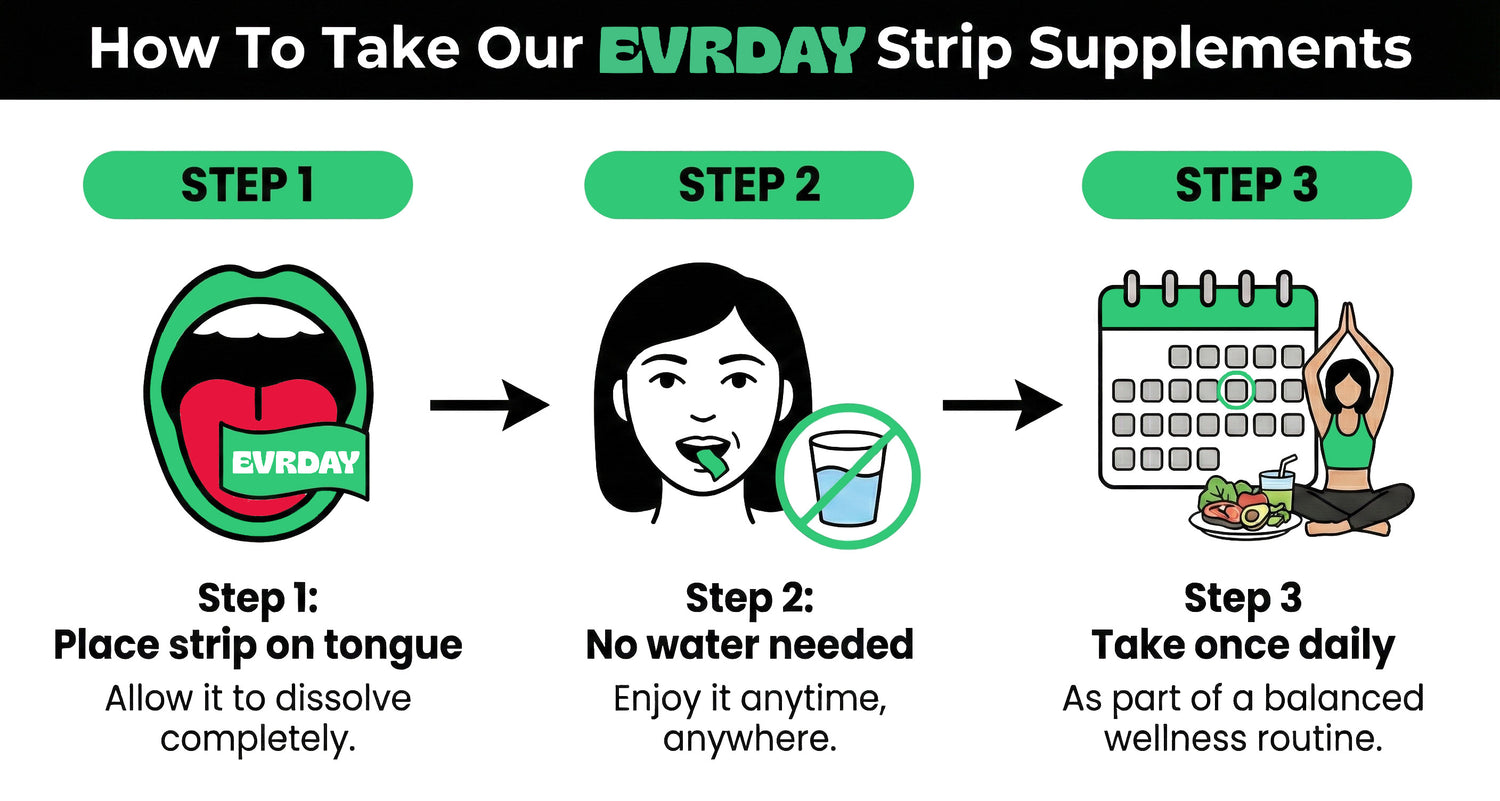 How To Take Our EVRDAY Strip Supplements

STEP 1

EVRDAY

Step 1:
Place strip on tongue
Allow it to dissolve completely.

STEP 2

Step 2:
No water needed
Enjoy it anytime, anywhere.

STEP 3

Step 3
Take once daily
As part of a balanced wellness routine.